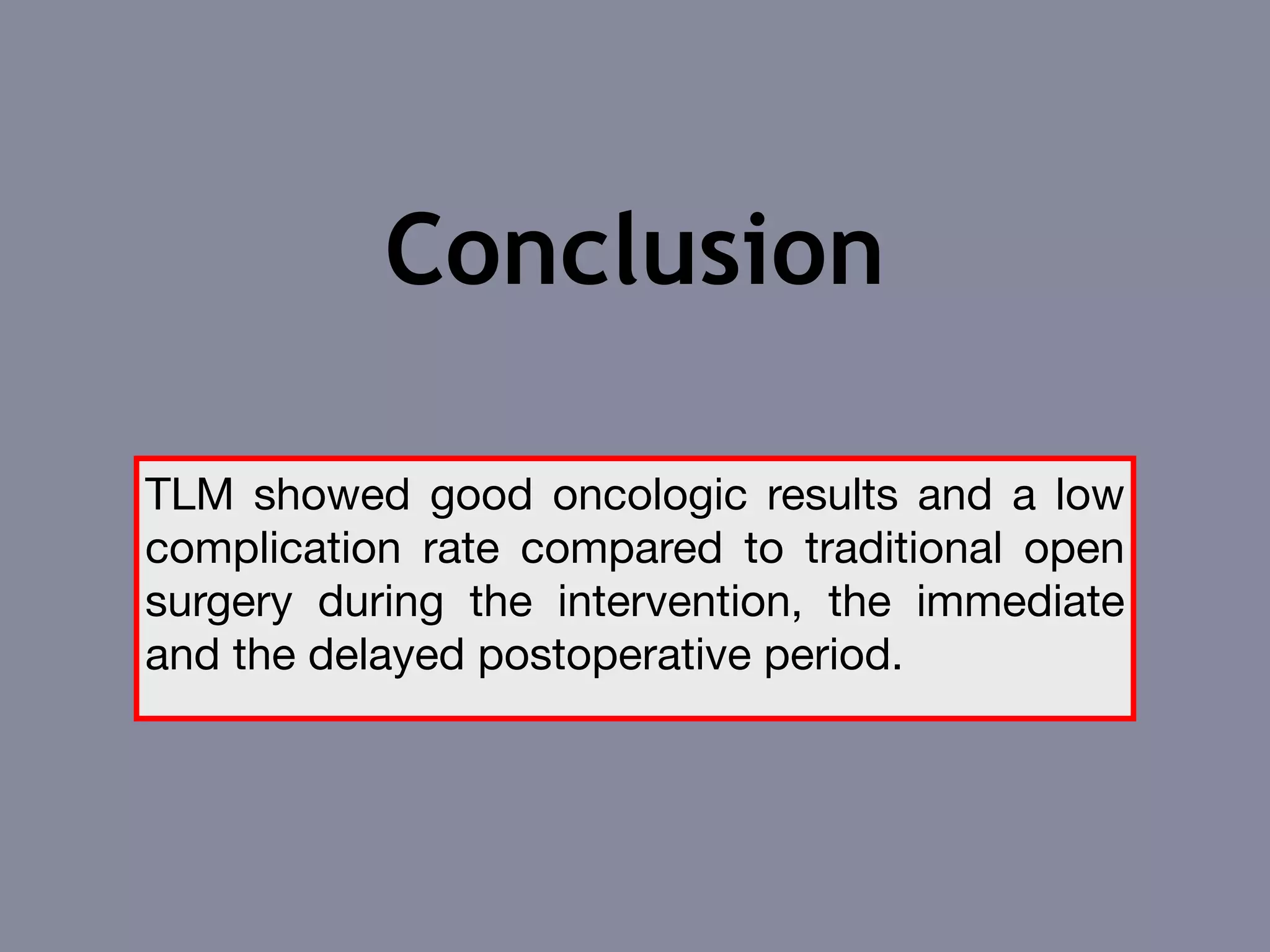 Conclusion

TLM showed good oncologic results and a low complication rate compared to traditional open surgery during the intervention, the immediate and the delayed postoperative period.